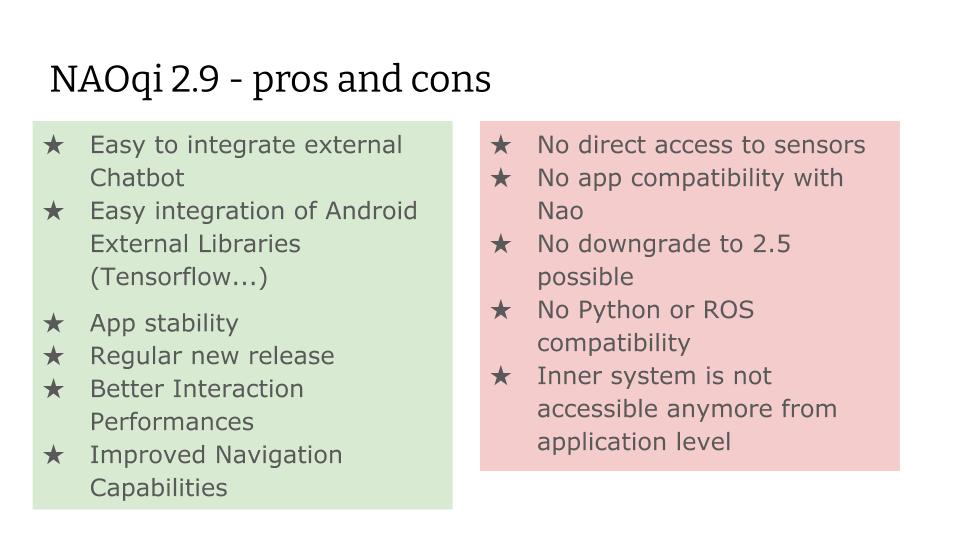 NAOqi 2.9 - pros and cons

★ Easy to integrate external Chatbot
★ Easy integration of Android External Libraries (Tensorflow...)
★ App stability
★ Regular new release
★ Better Interaction Performances
★ Improved Navigation Capabilities

★ No direct access to sensors
★ No app compatibility with Nao
★ No downgrade to 2.5 possible
★ No Python or ROS compatibility
★ Inner system is not accessible anymore from application level